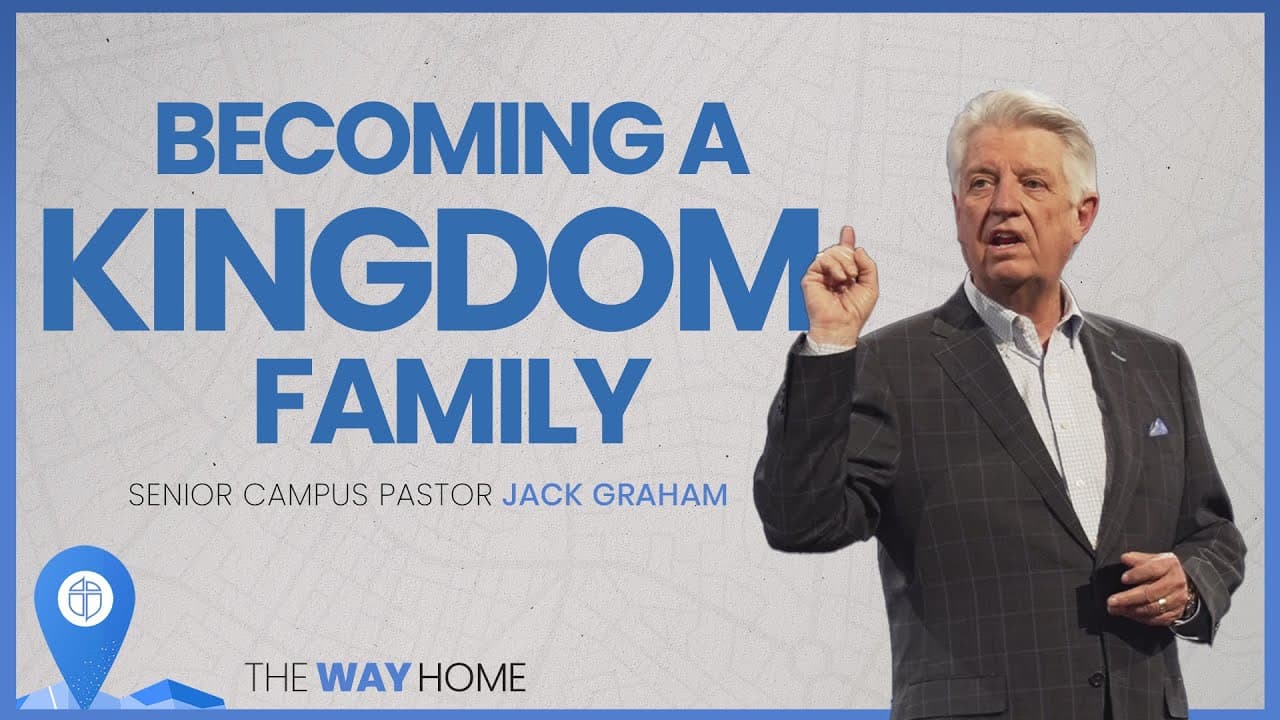 BECOMING A
KINGDOM
FAMILY

SENIOR CAMPUS PASTOR JACK GRAHAM

THE WAY HOME